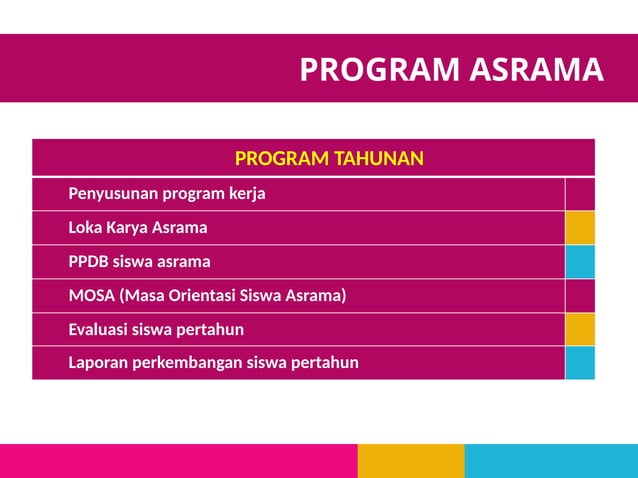 PROGRAM ASRAMA

| PROGRAM TAHUNAN |
|---|
| Penyusunan program kerja |
| Loka Karya Asrama |
| PPDB siswa asrama |
| MOSA (Masa Orientasi Siswa Asrama) |
| Evaluasi siswa pertahun |
| Laporan perkembangan siswa pertahun |